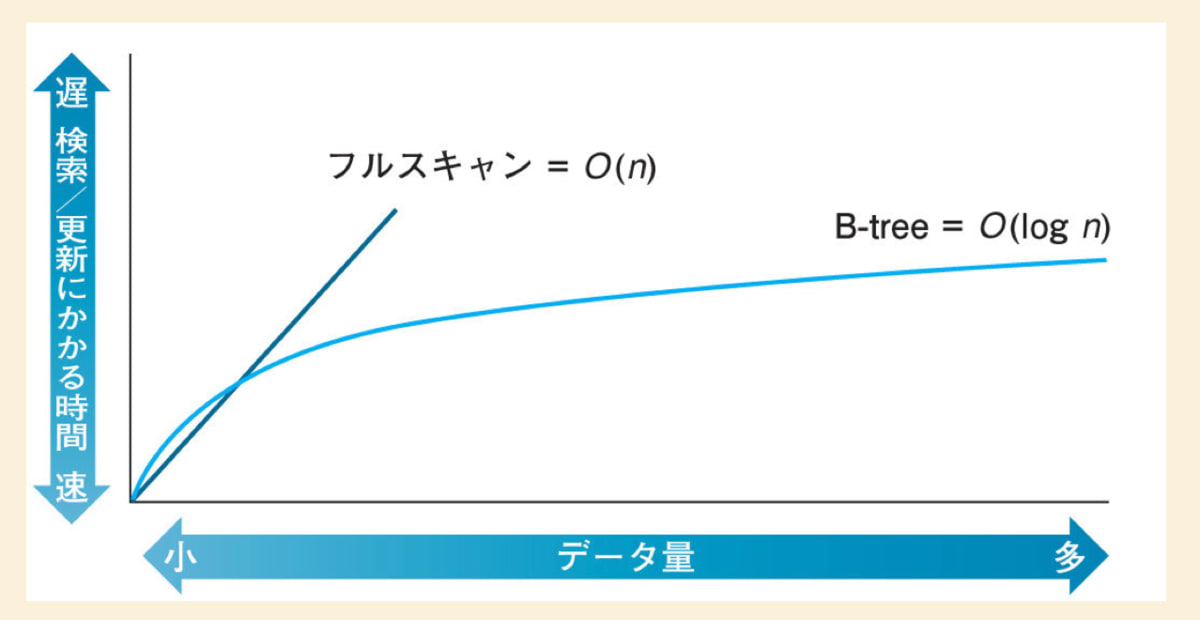 遅
検索／更新にかかる時間
速

フルスキャン = $O(n)$

B-tree = $O(\log n)$

小
データ量
多